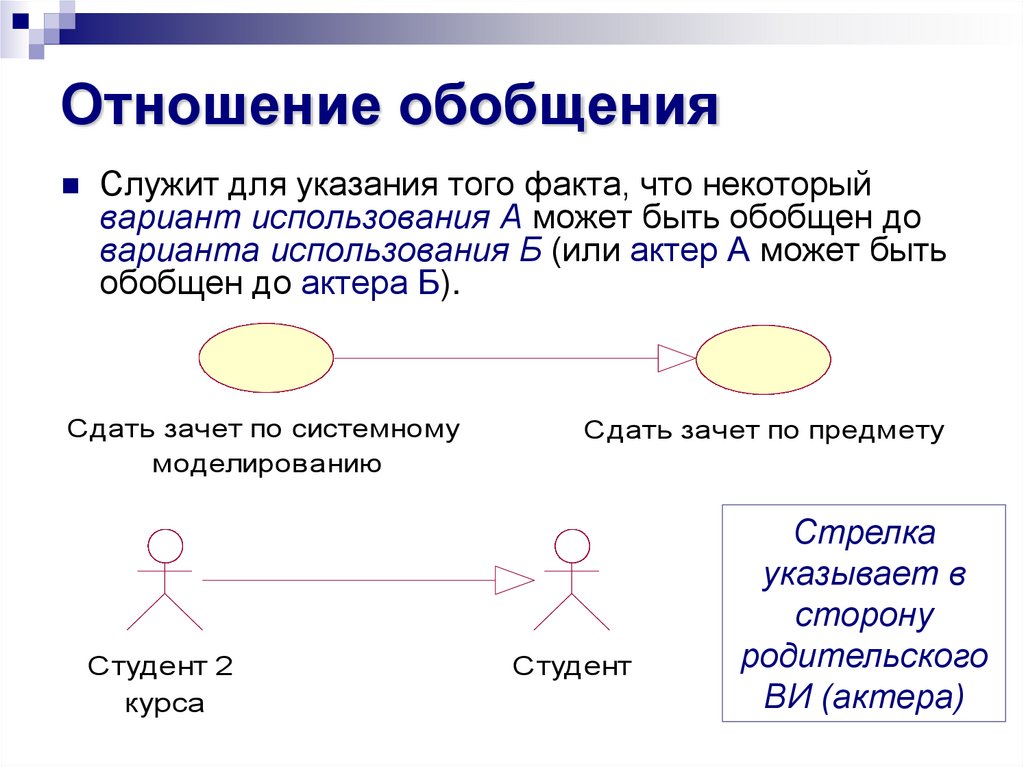 Отношение обобщения

Служит для указания того факта, что некоторый вариант использования А может быть обобщен до варианта использования Б (или актер А может быть обобщен до актера Б).

Сдать зачет по системному моделированию

Сдать зачет по предмету

Студент 2 курса

Студент

Стрелка указывает в сторону родительского ВИ (актера)